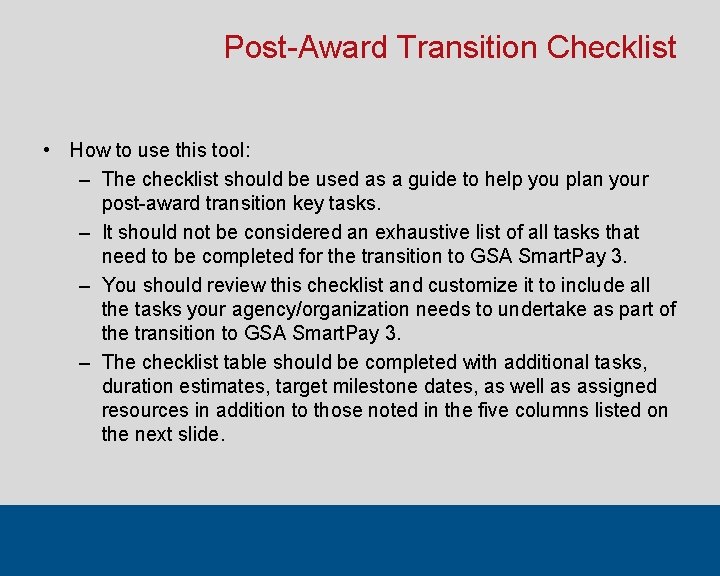 Post-Award Transition Checklist

• How to use this tool:
– The checklist should be used as a guide to help you plan your post-award transition key tasks.
– It should not be considered an exhaustive list of all tasks that need to be completed for the transition to GSA SmartPay 3.
– You should review this checklist and customize it to include all the tasks your agency/organization needs to undertake as part of the transition to GSA SmartPay 3.
– The checklist table should be completed with additional tasks, duration estimates, target milestone dates, as well as assigned resources in addition to those noted in the five columns listed on the next slide.